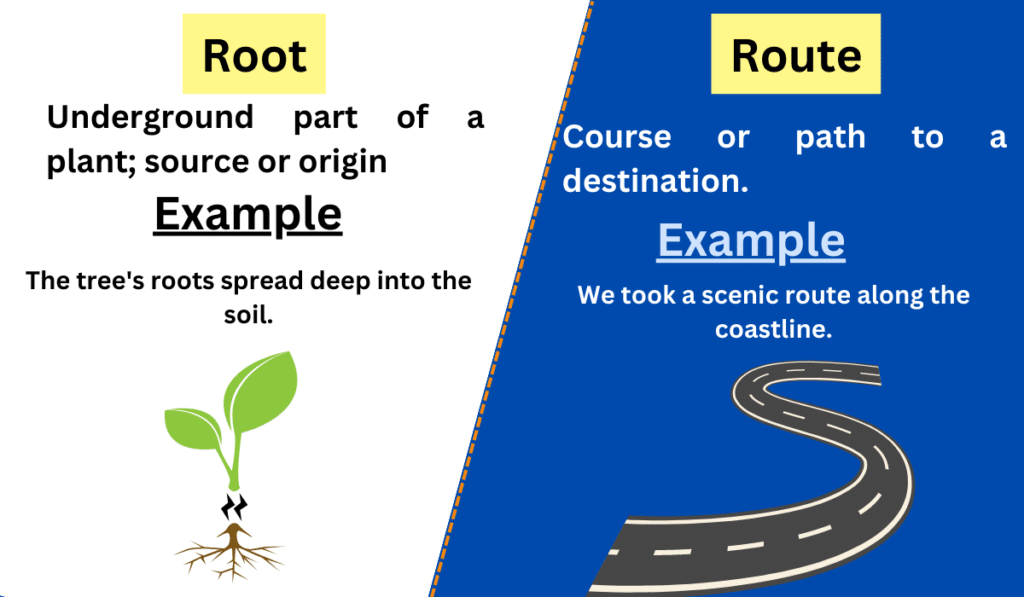 Root

Underground part of a plant; source or origin

Example

The tree's roots spread deep into the soil.

Route

Course or path to a destination.

Example

We took a scenic route along the coastline.